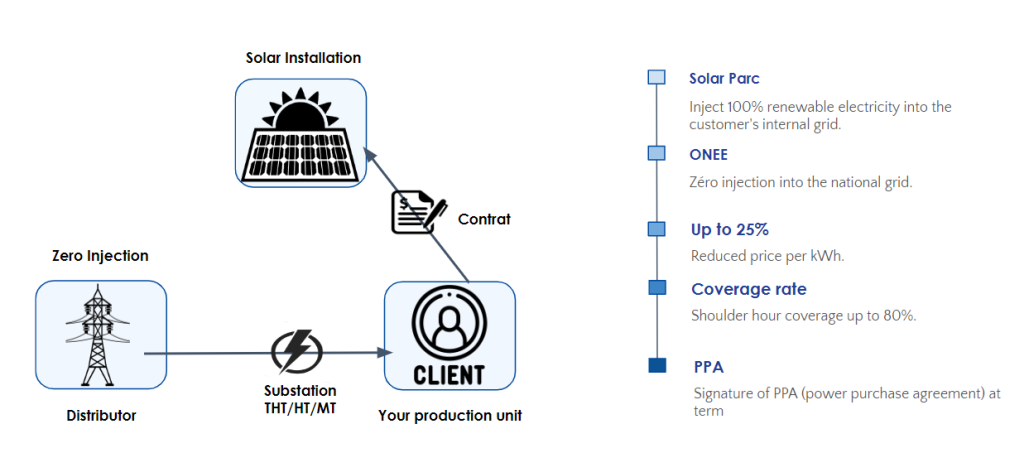 Solar Installation

Contrat

Zero Injection

Distributor

Substation
THT/HT/MT

CLIENT

Your production unit

Solar Parc

Inject 100% renewable electricity into the customer's internal grid.

ONEE

Zéro injection into the national grid.

Up to 25%

Reduced price per kWh.

Coverage rate

Shoulder hour coverage up to 80%.

PPA

Signature of PPA (power purchase agreement) at term